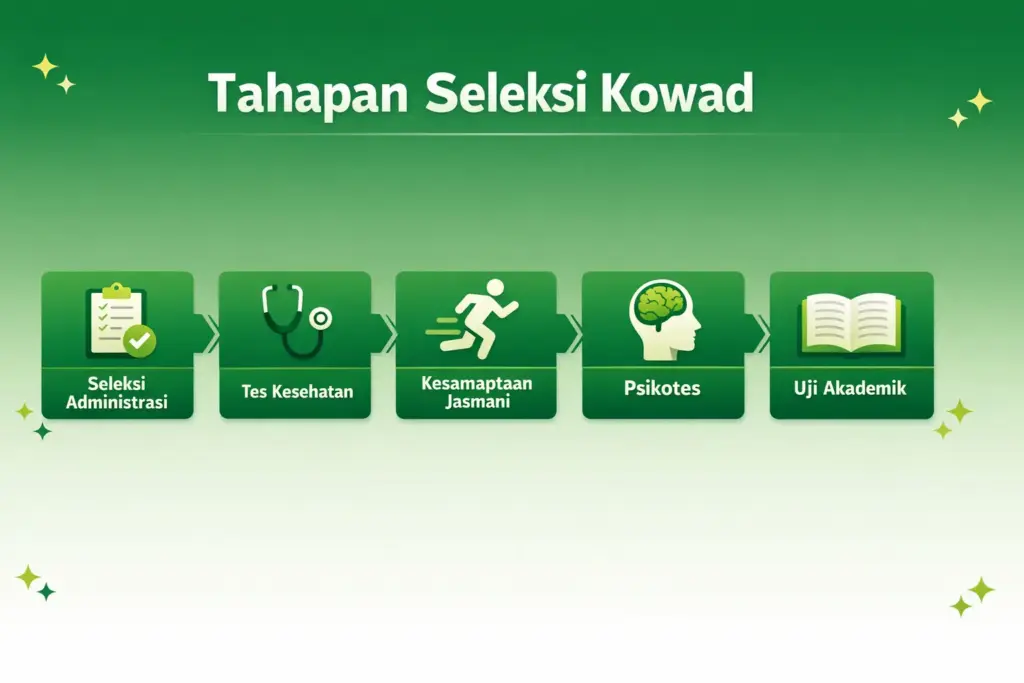 Tahapan Seleksi Kowad

Seleksi Administrasi

Tes Kesehatan

Kesamaptaan Jasmani

Psikotes

Uji Akademik